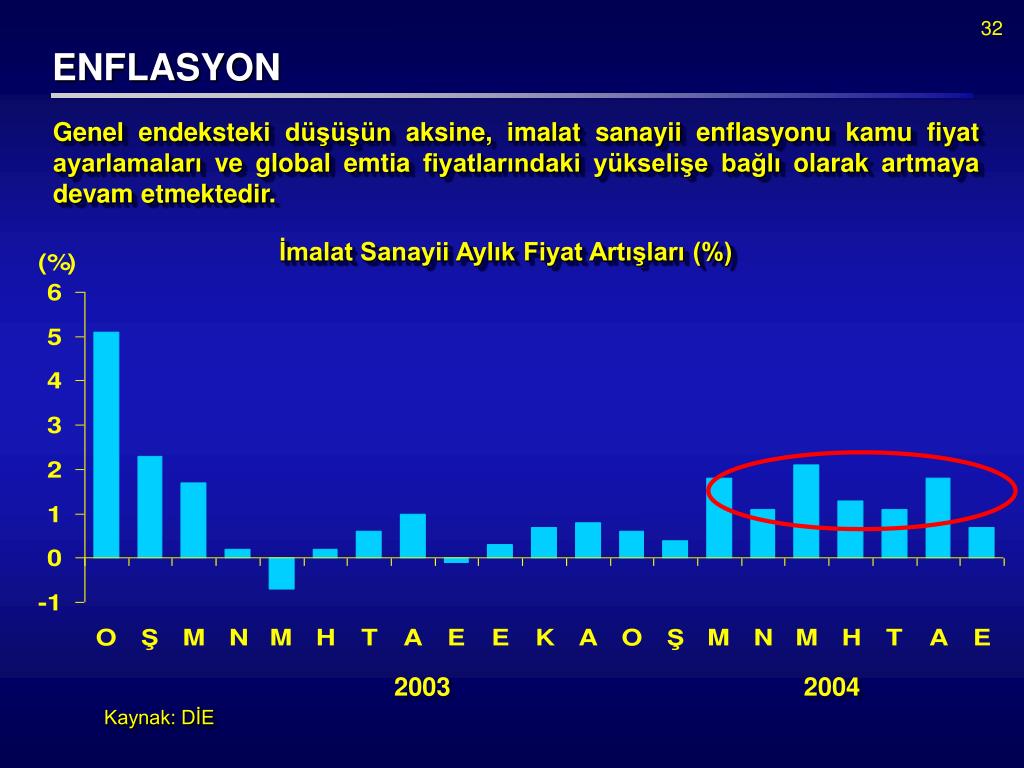 32

ENFLASYON

Genel endeksteki düşüşün aksine, imalat sanayii enflasyonu kamu fiyat ayarlamaları ve global emtia fiyatlarındaki yükselişe bağlı olarak artmaya devam etmektedir.

İmalat Sanayii Aylık Fiyat Artışları (%)

(%)
6
5
4
3
2
1
0
-1

O Ş M N M H T A E E K A O Ş M N M H T A E

2003
2004

Kaynak: DİE